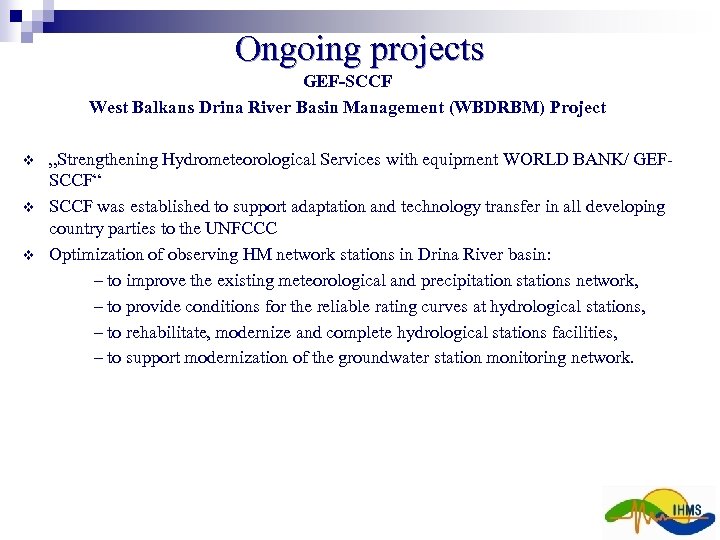 Ongoing projects

GEF-SCCF

West Balkans Drina River Basin Management (WBDRBM) Project

❖ „Strengthening Hydrometeorological Services with equipment WORLD BANK/ GEF-SCCF“

❖ SCCF was established to support adaptation and technology transfer in all developing country parties to the UNFCCC

❖ Optimization of observing HM network stations in Drina River basin:

– to improve the existing meteorological and precipitation stations network,

– to provide conditions for the reliable rating curves at hydrological stations,

– to rehabilitate, modernize and complete hydrological stations facilities,

– to support modernization of the groundwater station monitoring network.

IHMS